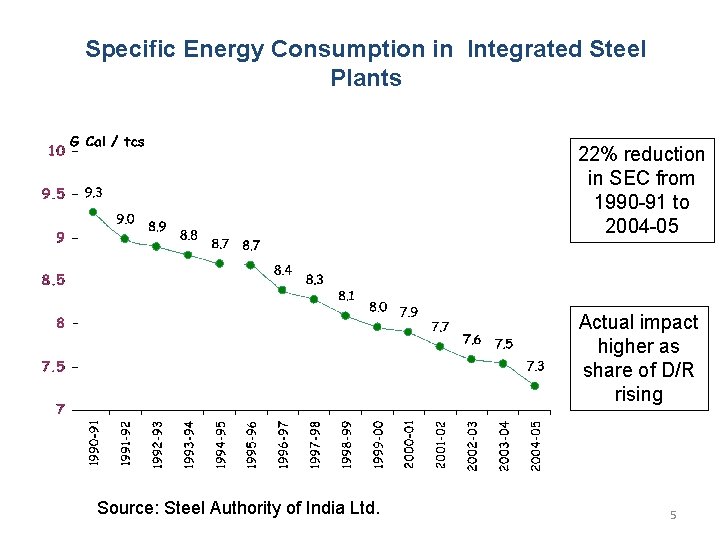 Specific Energy Consumption in Integrated Steel Plants

G Cal / tcs

10
9.5
9
8.5
8
7.5
7

9.3
9.0
8.9
8.8
8.7
8.7
8.4
8.3
8.1
8.0
7.9
7.7
7.6
7.5
7.3

1990-91
1991-92
1992-93
1993-94
1994-95
1995-96
1996-97
1997-98
1998-99
1999-00
2000-01
2001-02
2002-03
2003-04
2004-05

22% reduction in SEC from 1990-91 to 2004-05

Actual impact higher as share of D/R rising

Source: Steel Authority of India Ltd.

5